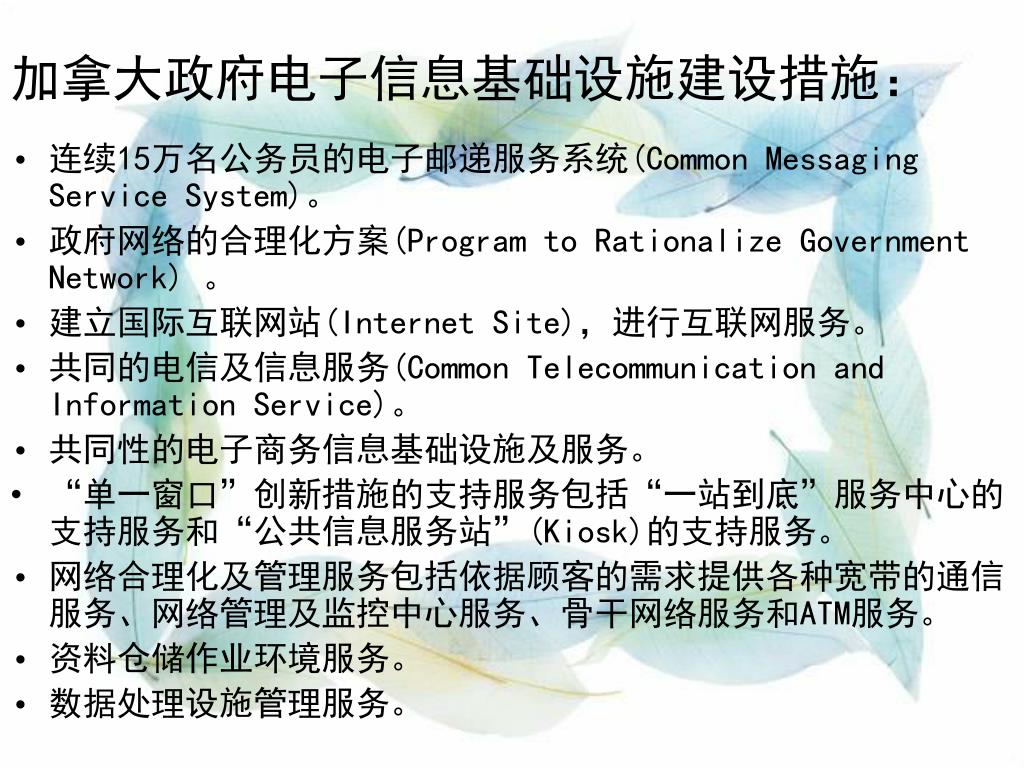 加拿大政府电子信息基础设施建设措施：

• 连续15万名公务员的电子邮递服务系统(Common Messaging Service System)。
• 政府网络的合理化方案(Program to Rationalize Government Network) 。
• 建立国际互联网站(Internet Site)，进行互联网服务。
• 共同的电信及信息服务(Common Telecommunication and Information Service)。
• 共同性的电子商务信息基础设施及服务。
• “单一窗口”创新措施的支持服务包括“一站到底”服务中心的支持服务和“公共信息服务站”(Kiosk)的支持服务。
• 网络合理化及管理服务包括依据顾客的需求提供各种宽带的通信服务、网络管理及监控中心服务、骨干网络服务和ATM服务。
• 资料仓储作业环境服务。
• 数据处理设施管理服务。